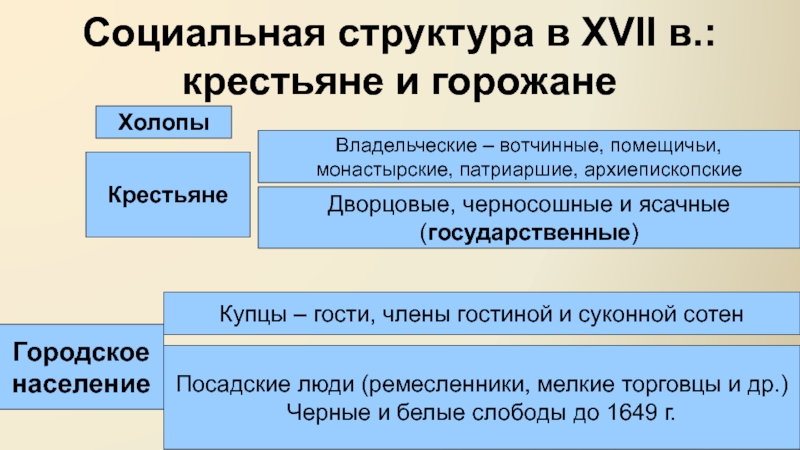 Социальная структура в XVII в.: крестьяне и горожане

Холопы

Крестьяне

Владельческие – вотчинные, помещичьи, монастырские, патриаршие, архиепископские

Дворцовые, черносошные и ясачные (государственные)

Городское население

Купцы – гости, члены гостиной и суконной сотен

Посадские люди (ремесленники, мелкие торговцы и др.) Черные и белые слободы до 1649 г.